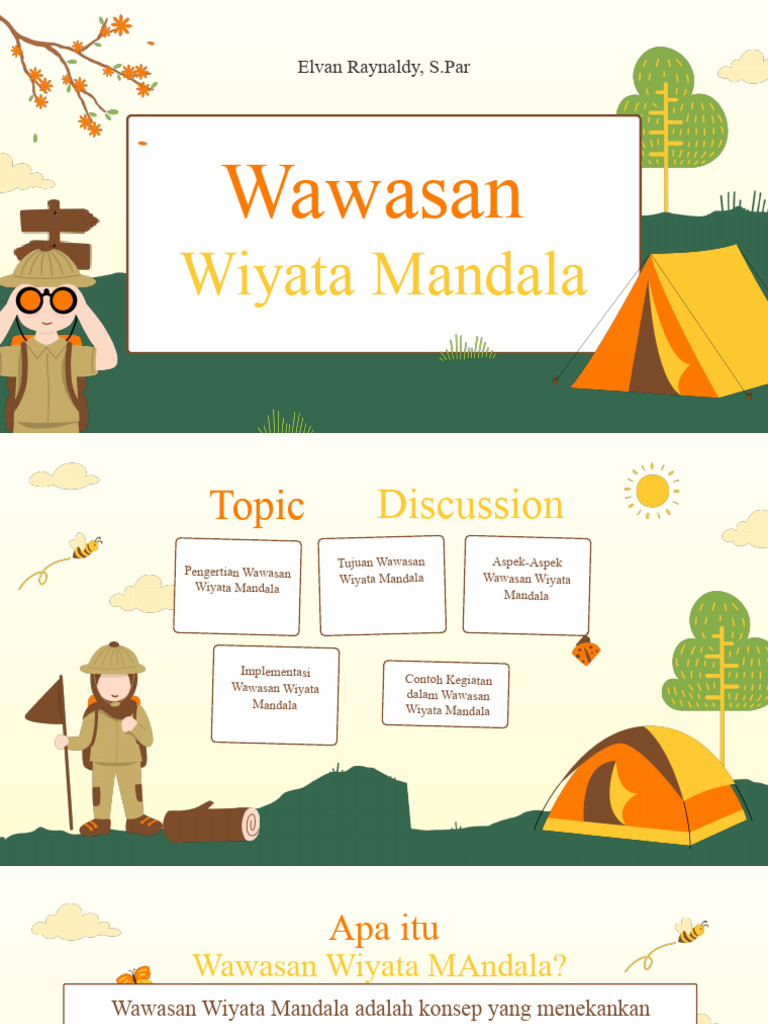 Elvan Raynaldy, S.Par

Wawasan
Wiyata Mandala

Topic Discussion

Pengertian Wawasan Wiyata Mandala

Tujuan Wawasan Wiyata Mandala

Aspek-Aspek Wawasan Wiyata Mandala

Implementasi Wawasan Wiyata Mandala

Contoh Kegiatan dalam Wawasan Wiyata Mandala

Apa itu
Wawasan Wiyata MAndala?

Wawasan Wiyata Mandala adalah konsep yang menekankan